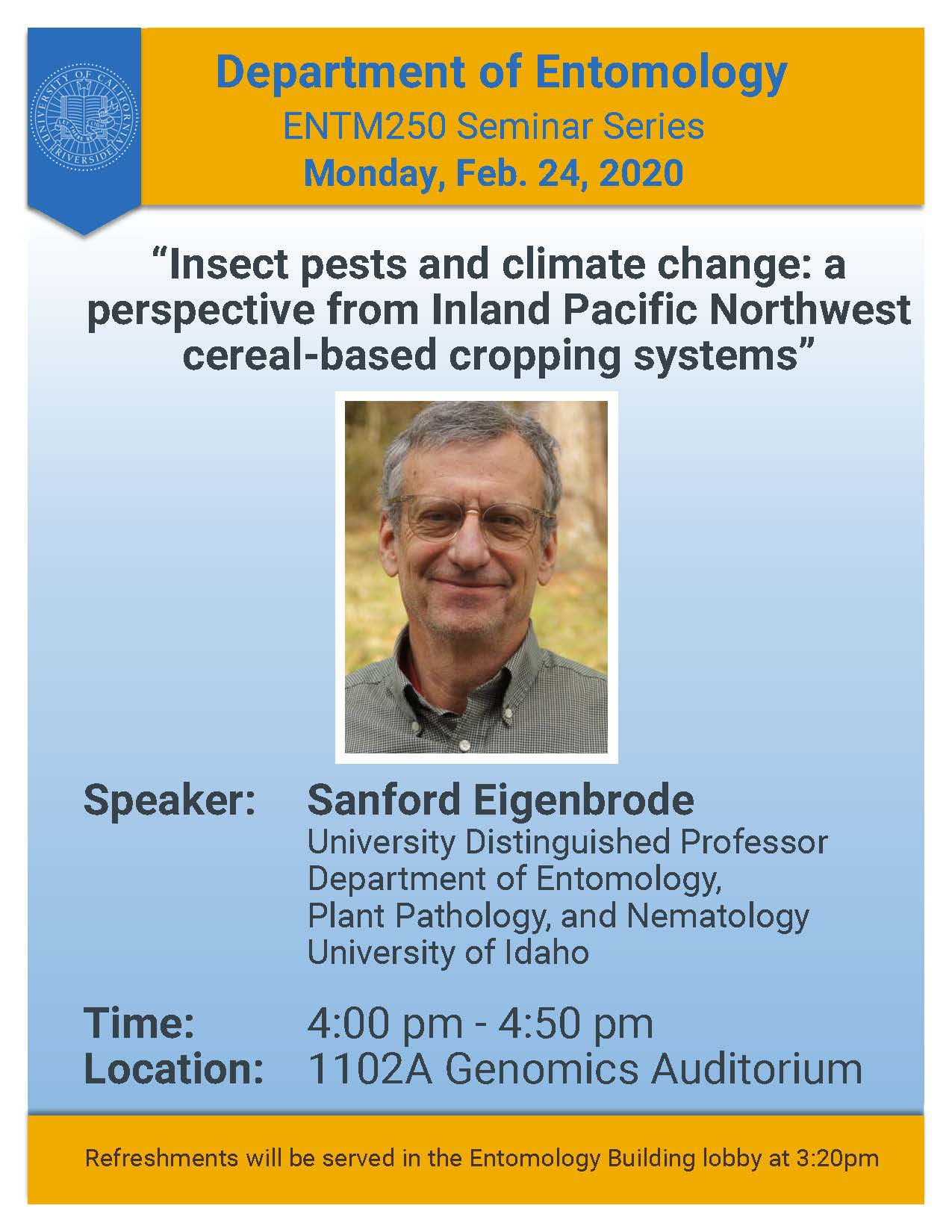 UNIVERSITY OF CALIFORNIA RIVERSIDE

Department of Entomology
ENTM250 Seminar Series
Monday, Feb. 24, 2020

"Insect pests and climate change: a perspective from Inland Pacific Northwest cereal-based cropping systems"

Speaker: Sanford Eigenbrode
University Distinguished Professor
Department of Entomology, Plant Pathology, and Nematology
University of Idaho

Time: 4:00 pm - 4:50 pm
Location: 1102A Genomics Auditorium

Refreshments will be served in the Entomology Building lobby at 3:20pm